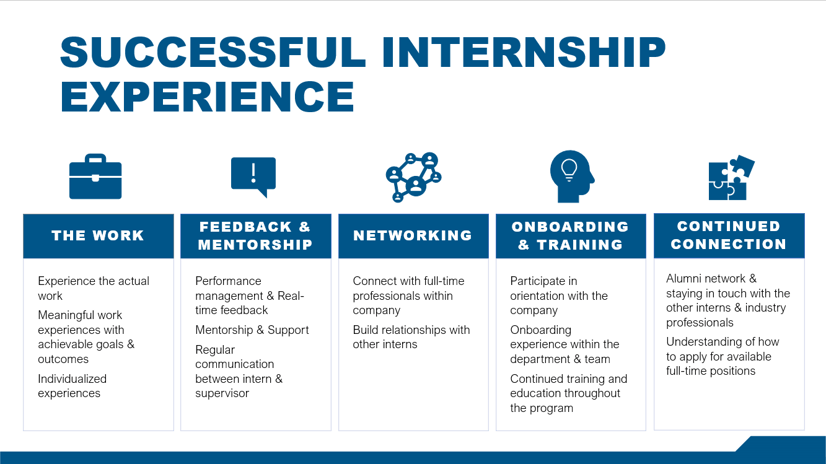 SUCCESSFUL INTERNSHIP EXPERIENCE

THE WORK

Experience the actual work

Meaningful work experiences with achievable goals & outcomes

Individualized experiences

FEEDBACK & MENTORSHIP

Performance management & Real-time feedback

Mentorship & Support

Regular communication between intern & supervisor

NETWORKING

Connect with full-time professionals within company

Build relationships with other interns

ONBOARDING & TRAINING

Participate in orientation with the company

Onboarding experience within the department & team

Continued training and education throughout the program

CONTINUED CONNECTION

Alumni network & staying in touch with the other interns & industry professionals

Understanding of how to apply for available full-time positions